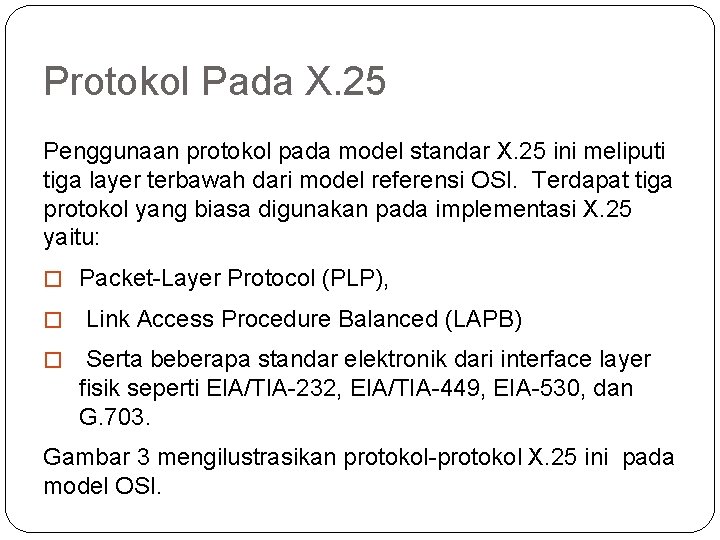 Protokol Pada X.25

Penggunaan protokol pada model standar X.25 ini meliputi tiga layer terbawah dari model referensi OSI. Terdapat tiga protokol yang biasa digunakan pada implementasi X.25 yaitu:

□ Packet-Layer Protocol (PLP),

□ Link Access Procedure Balanced (LAPB)

□ Serta beberapa standar elektronik dari interface layer fisik seperti EIA/TIA-232, EIA/TIA-449, EIA-530, dan G.703.

Gambar 3 mengilustrasikan protokol-protokol X.25 ini pada model OSI.